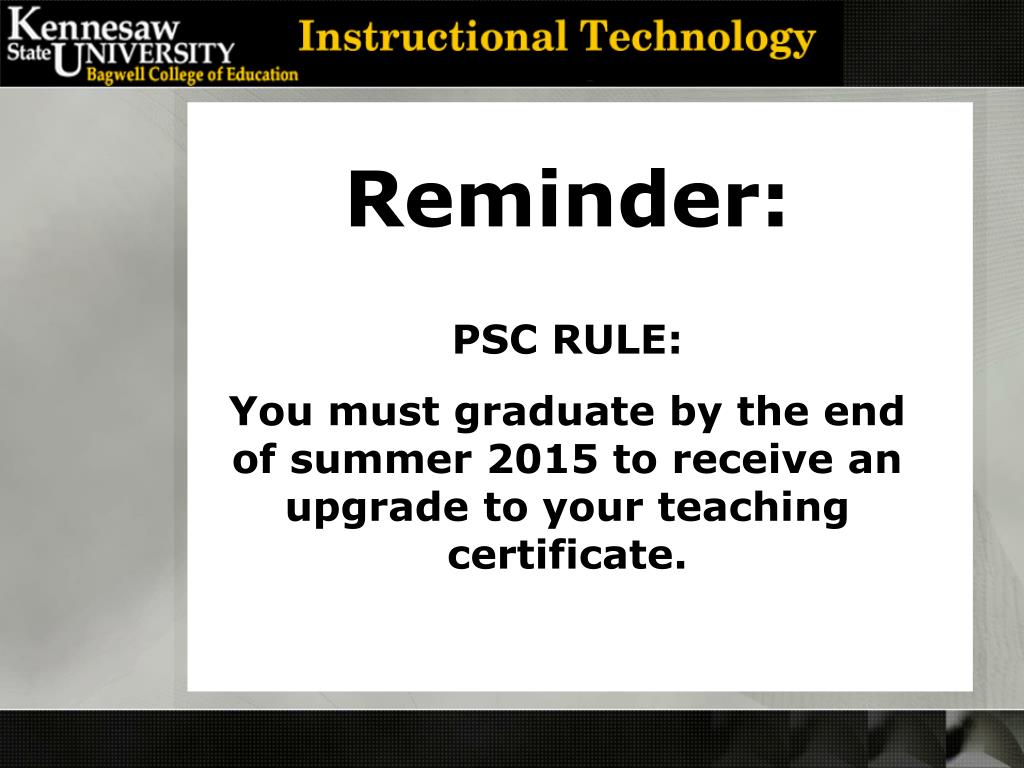 Kennesaw State UNIVERSITY
Bagwell College of Education

Instructional Technology

Reminder:

PSC RULE:

You must graduate by the end of summer 2015 to receive an upgrade to your teaching certificate.